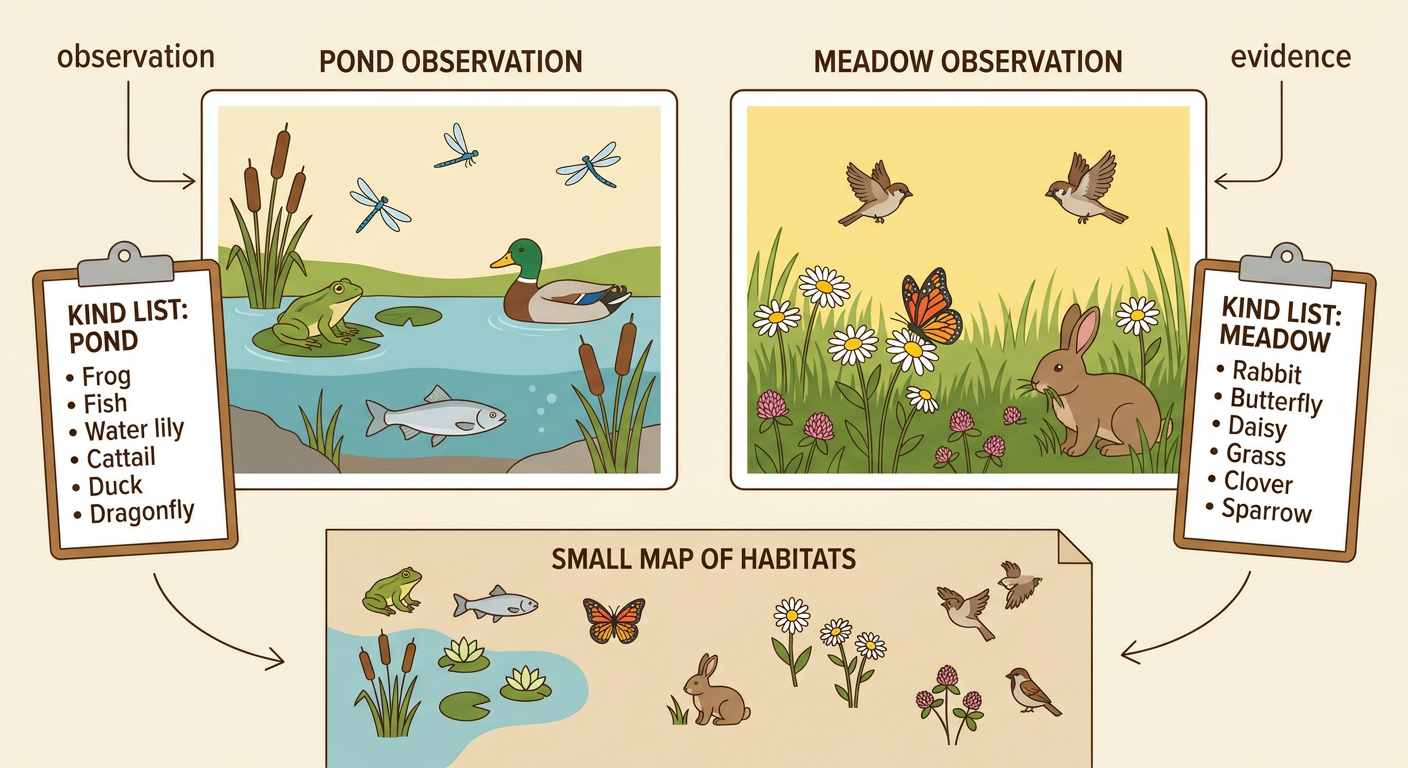 observation

POND OBSERVATION

MEADOW OBSERVATION

evidence

KIND LIST: POND
• Frog
• Fish
• Water lily
• Cattail
• Duck
• Dragonfly

KIND LIST: MEADOW
• Rabbit
• Butterfly
• Daisy
• Grass
• Clover
• Sparrow

SMALL MAP OF HABITATS